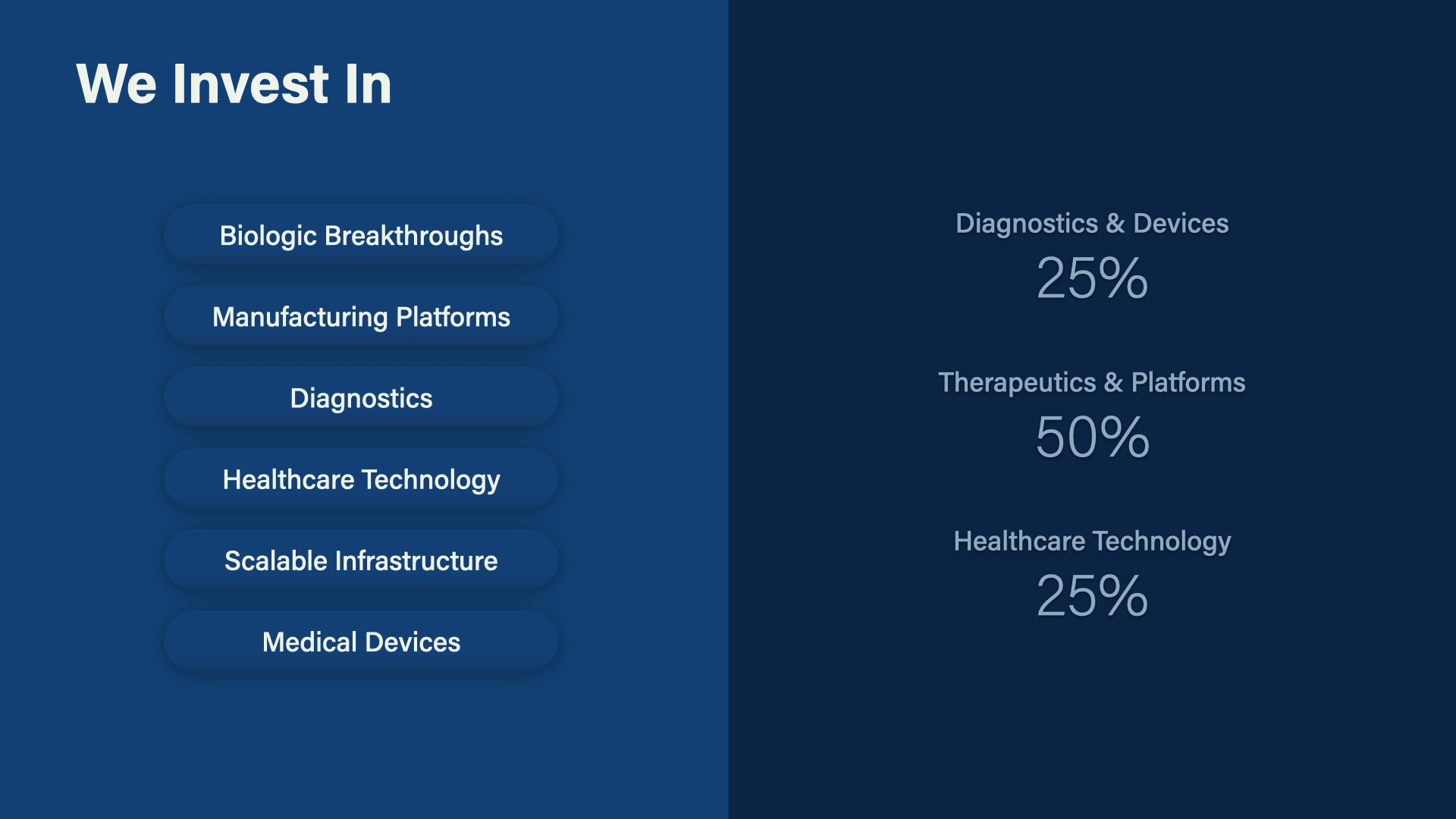 We Invest In

Biologic Breakthroughs

Manufacturing Platforms

Diagnostics

Healthcare Technology

Scalable Infrastructure

Medical Devices

Diagnostics & Devices
25%

Therapeutics & Platforms
50%

Healthcare Technology
25%